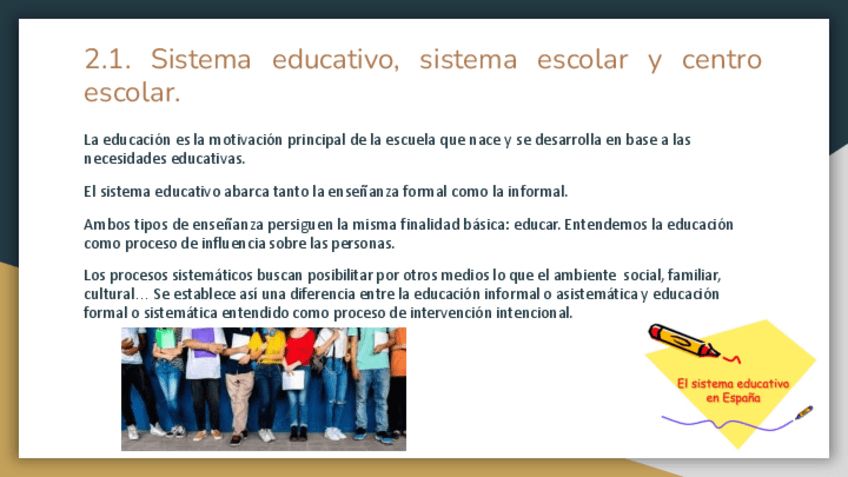 2.1. Sistema educativo, sistema escolar y centro escolar.

La educación es la motivación principal de la escuela que nace y se desarrolla en base a las necesidades educativas.

El sistema educativo abarca tanto la enseñanza formal como la informal.

Ambos tipos de enseñanza persiguen la misma finalidad básica: educar. Entendemos la educación como proceso de influencia sobre las personas.

Los procesos sistemáticos buscan posibilitar por otros medios lo que el ambiente social, familiar, cultural… Se establece así una diferencia entre la educación informal o asistemática y educación formal o sistemática entendido como proceso de intervención intencional.

El sistema educativo en España